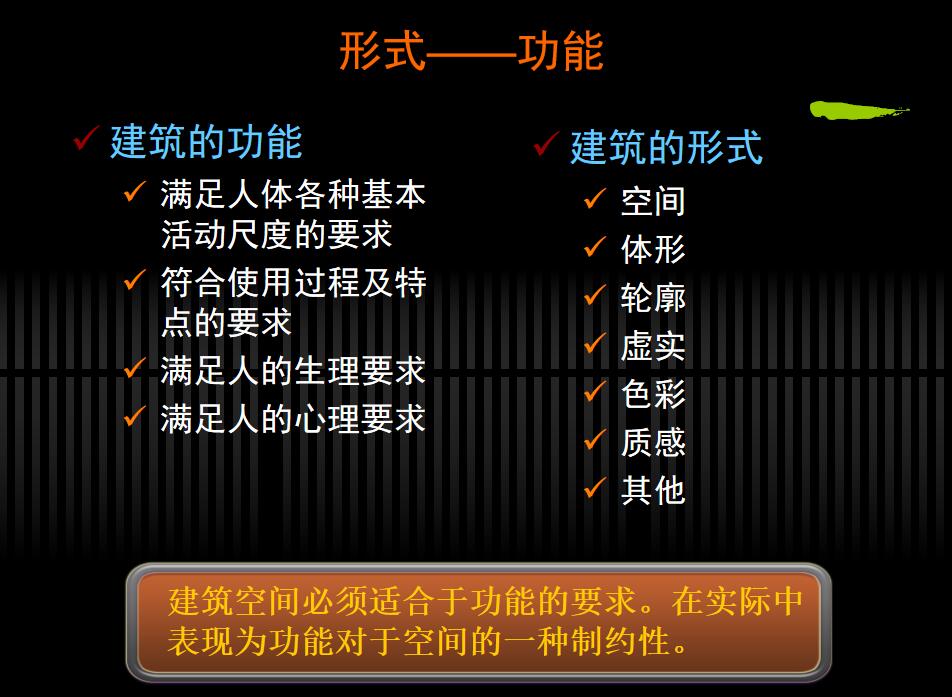 形式——功能

✓ 建筑的功能
✓ 满足人体各种基本活动尺度的要求
✓ 符合使用过程及特点的要求
✓ 满足人的生理要求
✓ 满足人的心理要求

✓ 建筑的形式
✓ 空间
✓ 体形
✓ 轮廓
✓ 虚实
✓ 色彩
✓ 质感
✓ 其他

建筑空间必须适合于功能的要求。在实际中表现为功能对于空间的一种制约性。